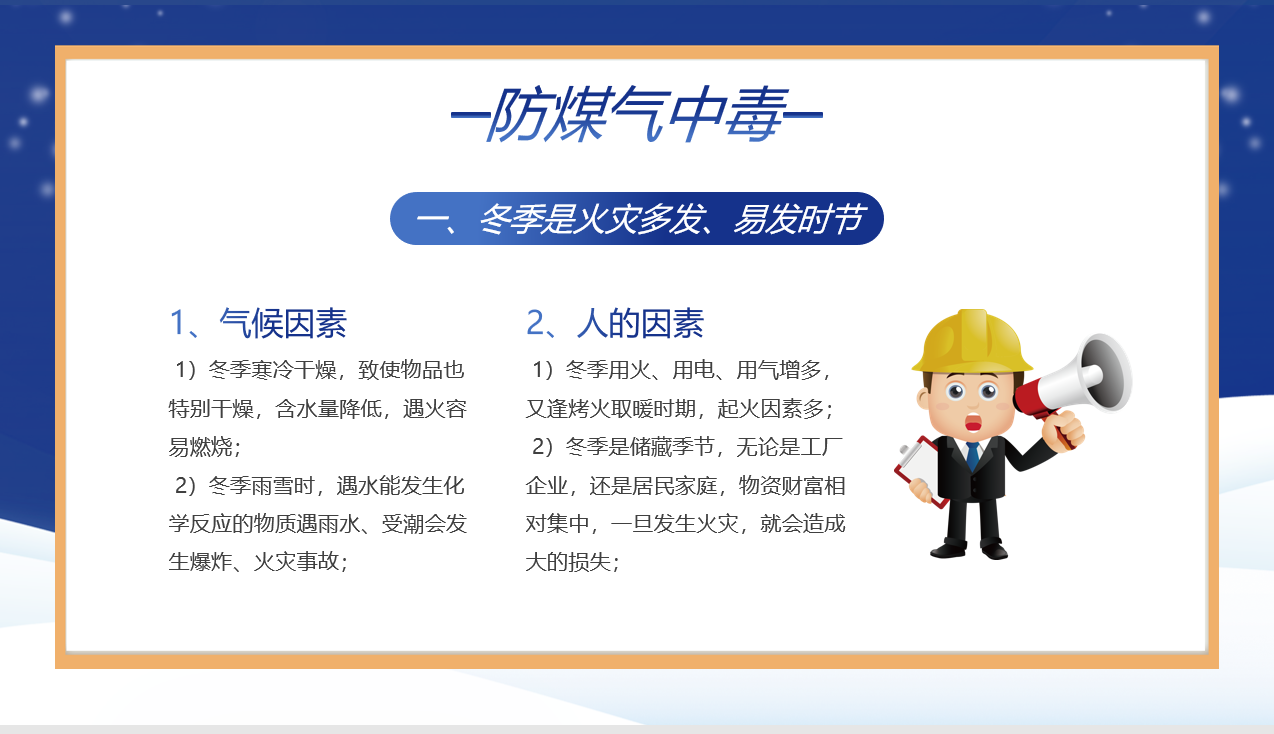 —防煤气中毒—

一、冬季是火灾多发、易发时节

1、气候因素

1）冬季寒冷干燥，致使物品也特别干燥，含水量降低，遇火容易燃烧；

2）冬季雨雪时，遇水能发生化学反应的物质遇雨水、受潮会发生爆炸、火灾事故；

2、人的因素

1）冬季用火、用电、用气增多，又逢烤火取暖时期，起火因素多；

2）冬季是储藏季节，无论是工厂企业，还是居民家庭，物资财富相对集中，一旦发生火灾，就会造成大的损失；